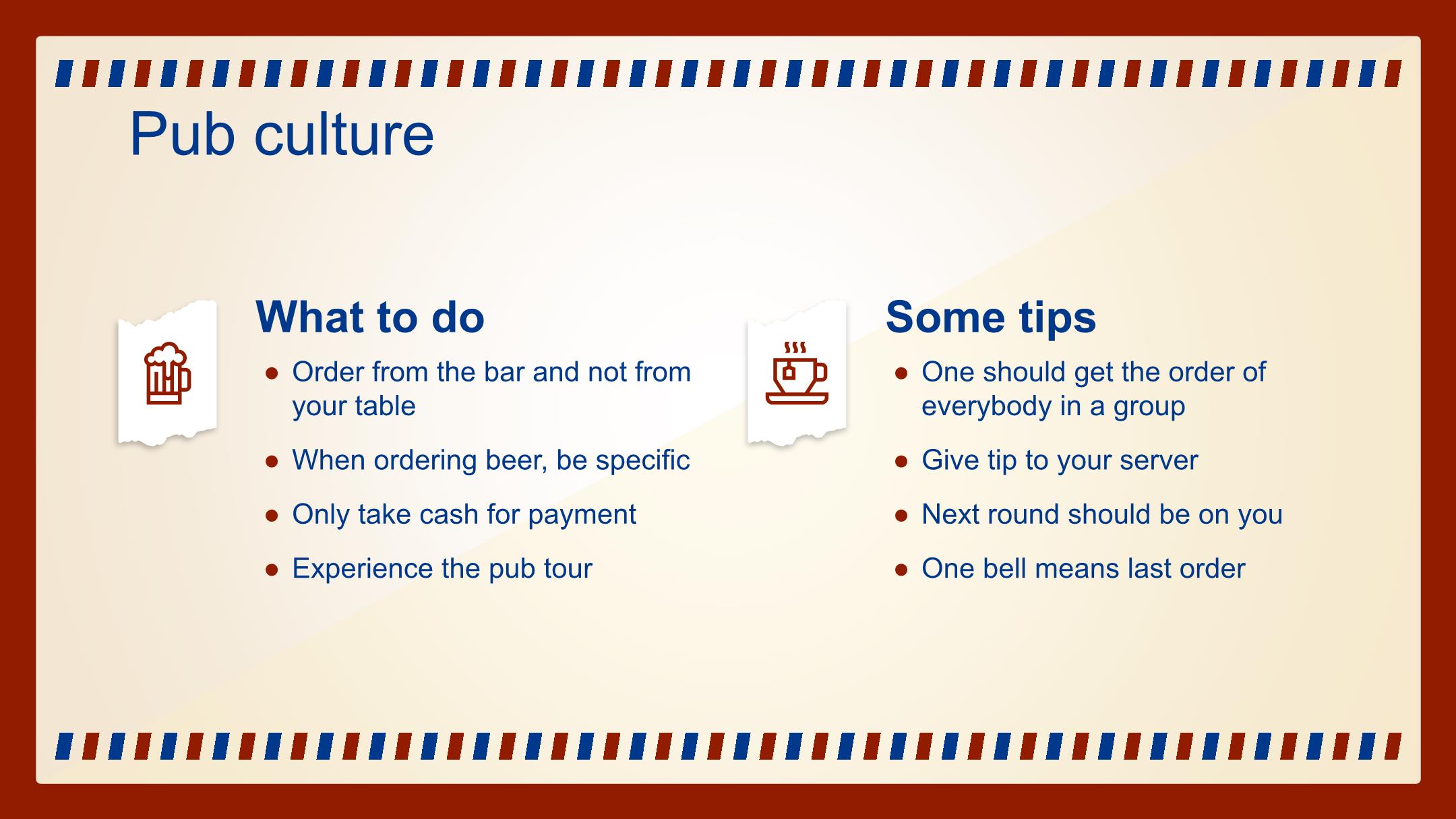 Pub culture

What to do

- Order from the bar and not from your table
- When ordering beer, be specific
- Only take cash for payment
- Experience the pub tour

Some tips

- One should get the order of everybody in a group
- Give tip to your server
- Next round should be on you
- One bell means last order